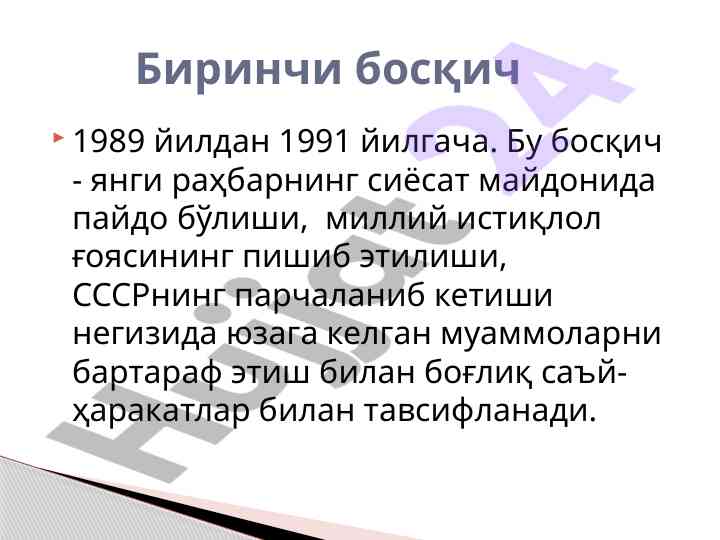 Биринчи босқич

1989 йилдан 1991 йилгача. Бу босқич - янги раҳбарнинг сиёсат майдонида пайдо бўлиши, миллий истиқлол ғоясининг пишиб этилиши, СССРнинг парчаланиб кетиши негизида юзага келган муаммоларни бартараф этиш билан боғлиқ саъй-ҳаракатлар билан тавсифланади.

Hujjat 24